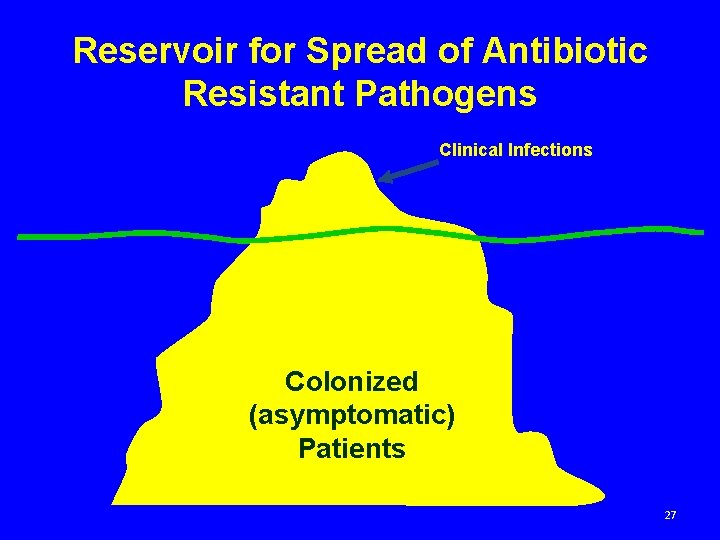 Reservoir for Spread of Antibiotic Resistant Pathogens

Clinical Infections

Colonized (asymptomatic) Patients

27